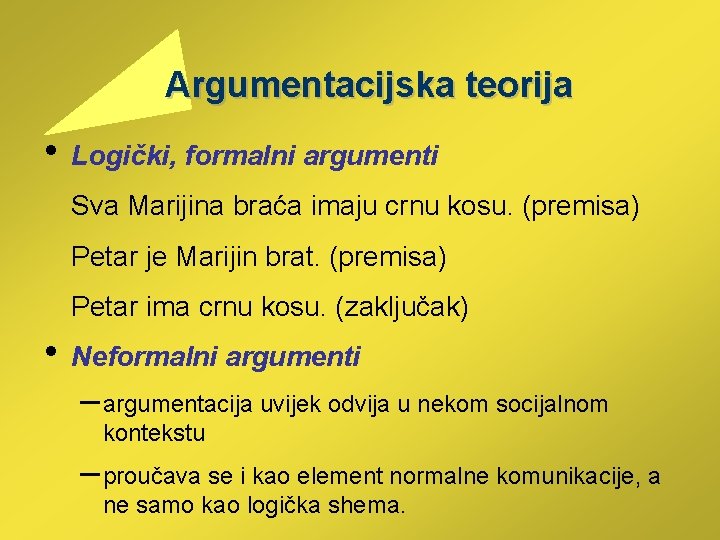 Argumentacijska teorija

• Logički, formalni argumenti

Sva Marijina braća imaju crnu kosu. (premisa)

Petar je Marijin brat. (premisa)

Petar ima crnu kosu. (zaključak)

• Neformalni argumenti

– argumentacija uvijek odvija u nekom socijalnom kontekstu

– proučava se i kao element normalne komunikacije, a ne samo kao logička shema.